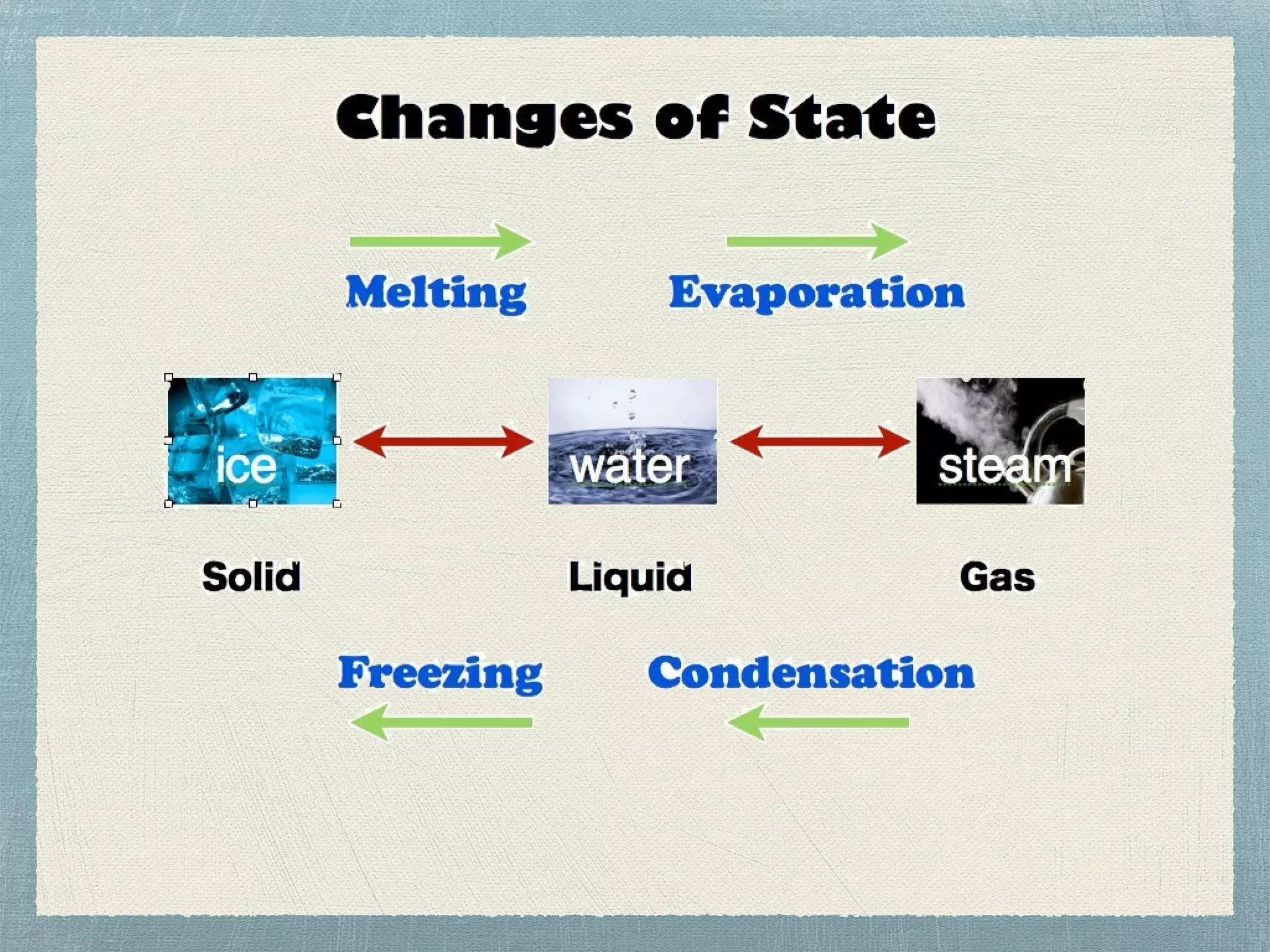 Changes of State

Melting

Evaporation

ice

water

steam

Solid

Liquid

Gas

Freezing

Condensation